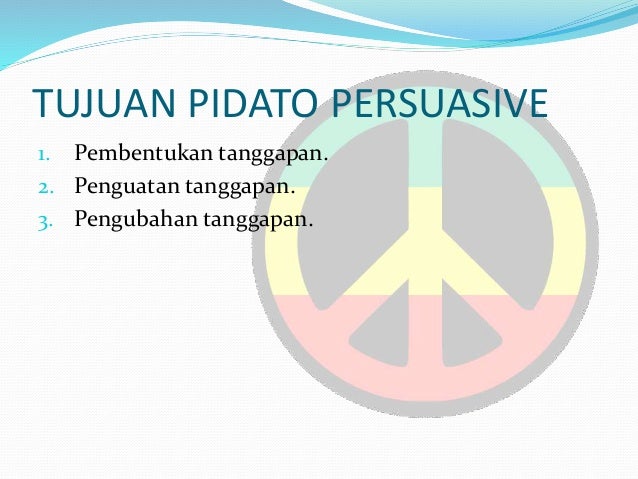 TUJUAN PIDATO PERSUASIVE

1. Pembentukan tanggapan.
2. Penguatan tanggapan.
3. Pengubahan tanggapan.